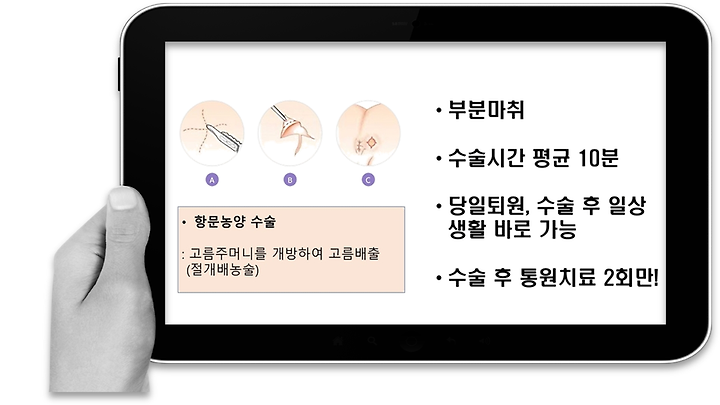 A B C

• 항문농양 수술

: 고름주머니를 개방하여 고름배출 (절개배농술)

• 부분마취

• 수술시간 평균 10분

• 당일퇴원, 수술 후 일상 생활 바로 가능

• 수술 후 통원치료 2회만!